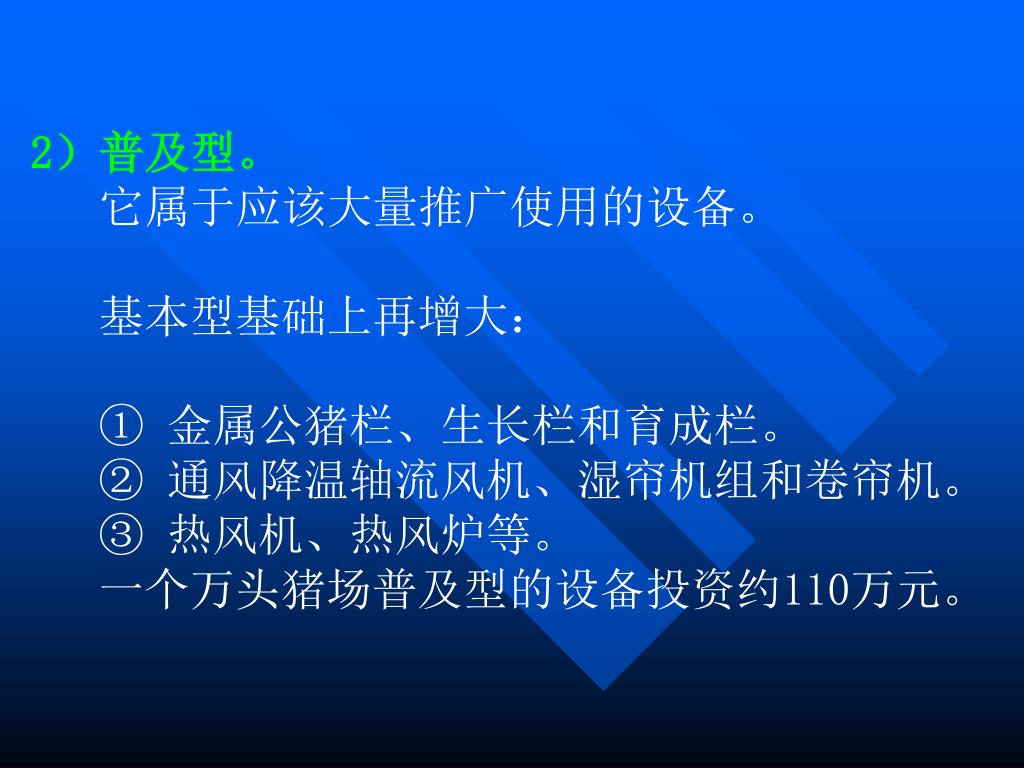 2）普及型。
它属于应该大量推广使用的设备。

基本型基础上再增大：

① 金属公猪栏、生长栏和育成栏。
② 通风降温轴流风机、湿帘机组和卷帘机。
③ 热风机、热风炉等。
一个万头猪场普及型的设备投资约110万元。